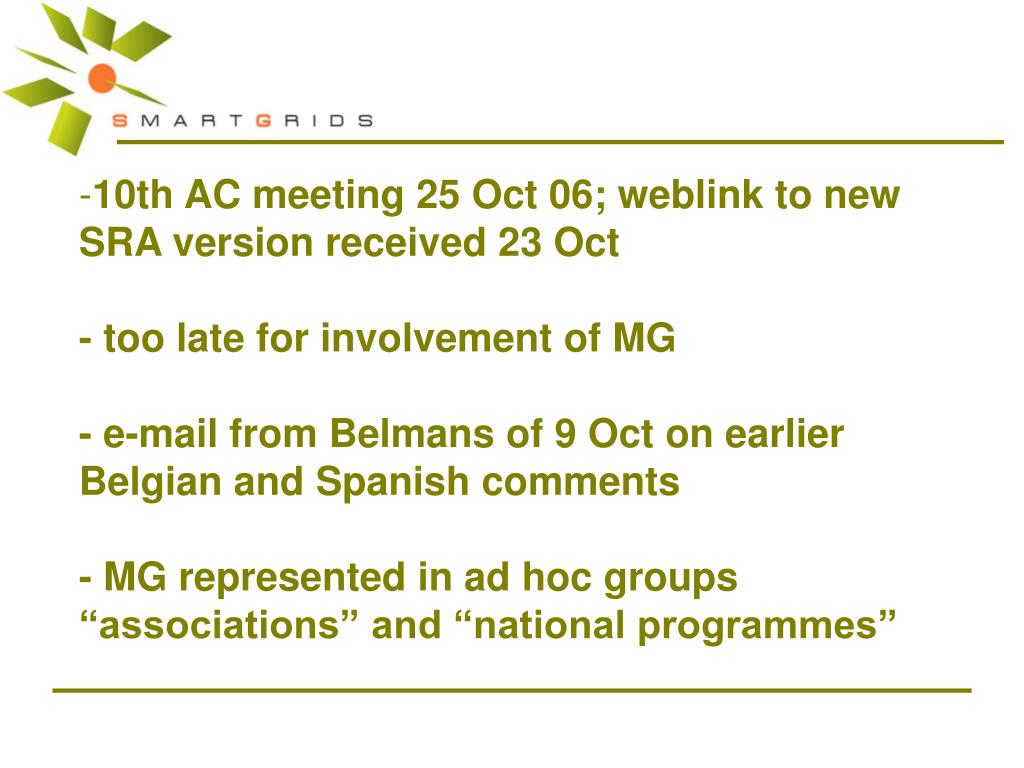 SMARTGRIDS

-10th AC meeting 25 Oct 06; weblink to new SRA version received 23 Oct

- too late for involvement of MG

- e-mail from Belmans of 9 Oct on earlier Belgian and Spanish comments

- MG represented in ad hoc groups “associations” and “national programmes”